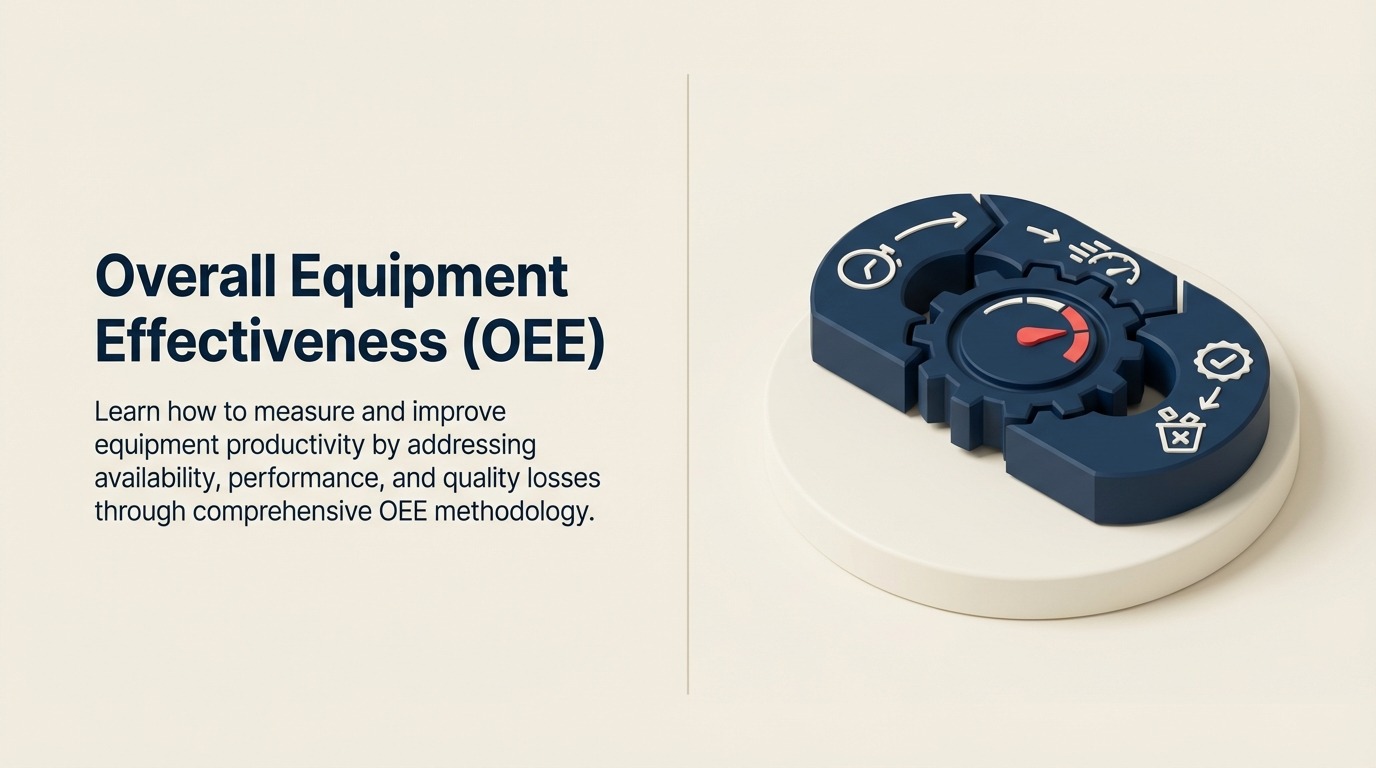 Overall Equipment Effectiveness (OEE)

Learn how to measure and improve equipment productivity by addressing availability, performance, and quality losses through comprehensive OEE methodology.